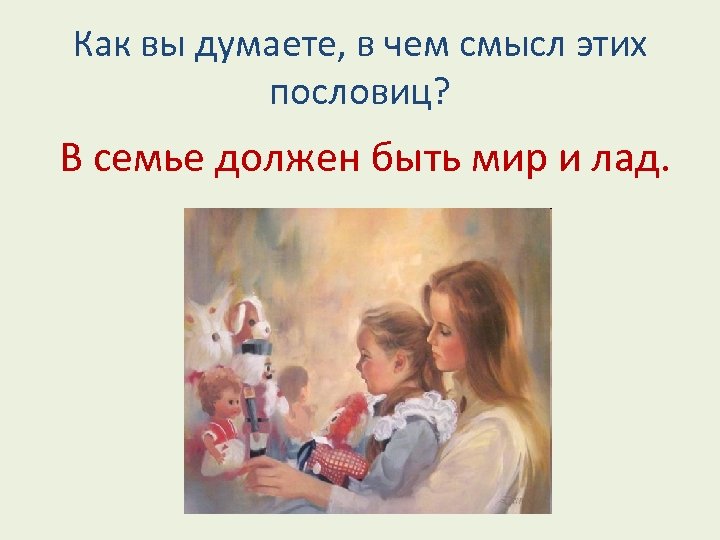 Как вы думаете, в чем смысл этих пословиц?

В семье должен быть мир и лад.